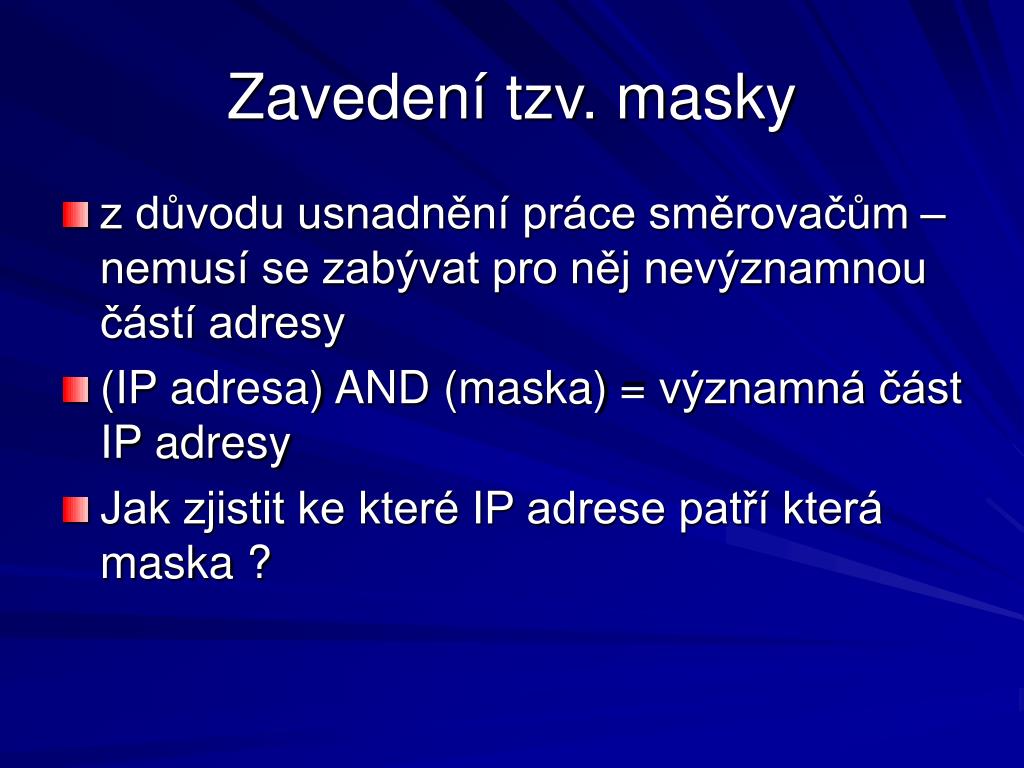 Zavedení tzv. masky

z důvodu usnadnění práce směrovačům – nemusí se zabývat pro něj nevýznamnou částí adresy

(IP adresa) AND (maska) = významná část IP adresy

Jak zjistit ke které IP adrese patří která maska ?